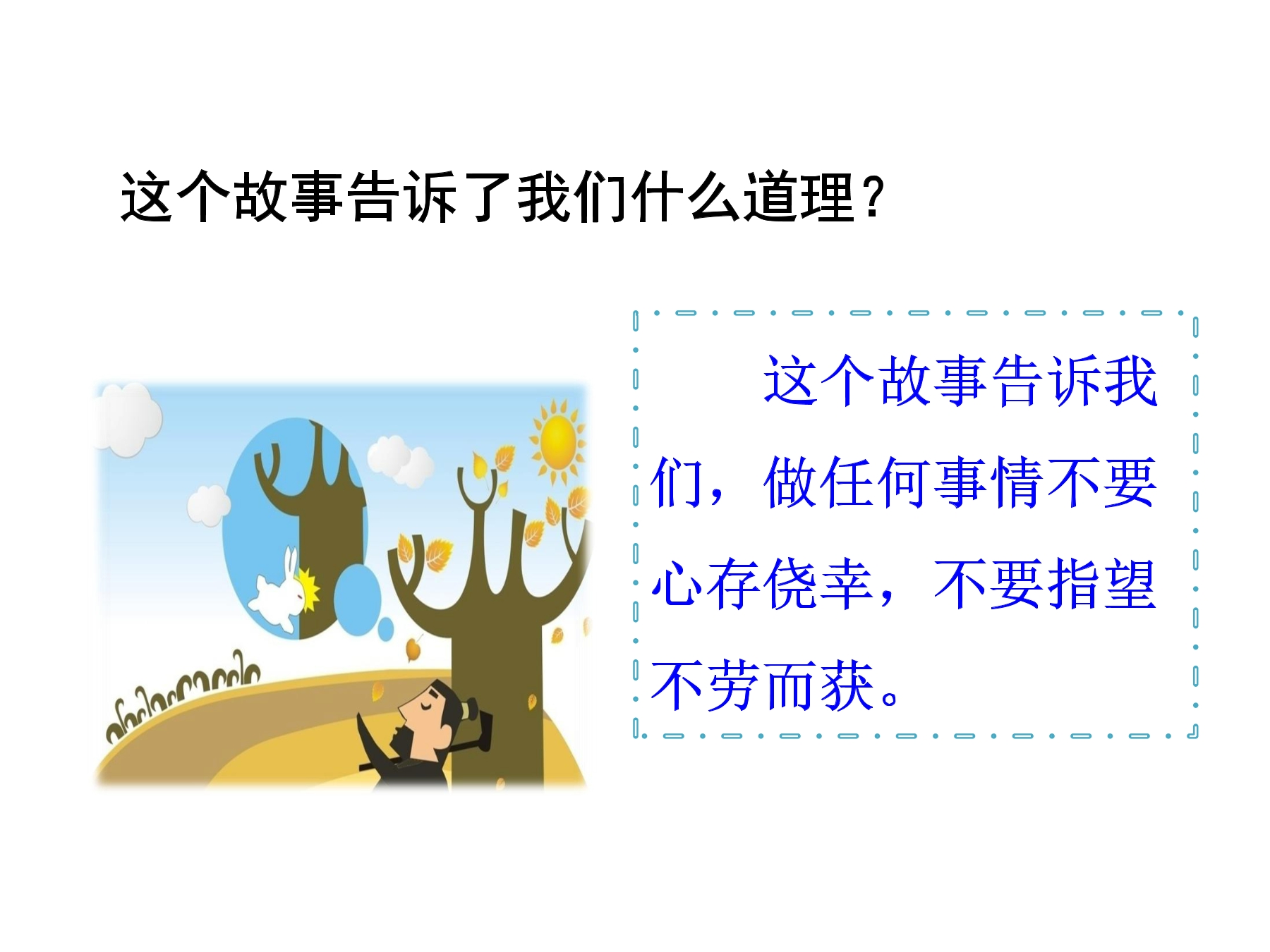 这个故事告诉了我们什么道理？

这个故事告诉我们，做任何事情不要心存侥幸，不要指望不劳而获。